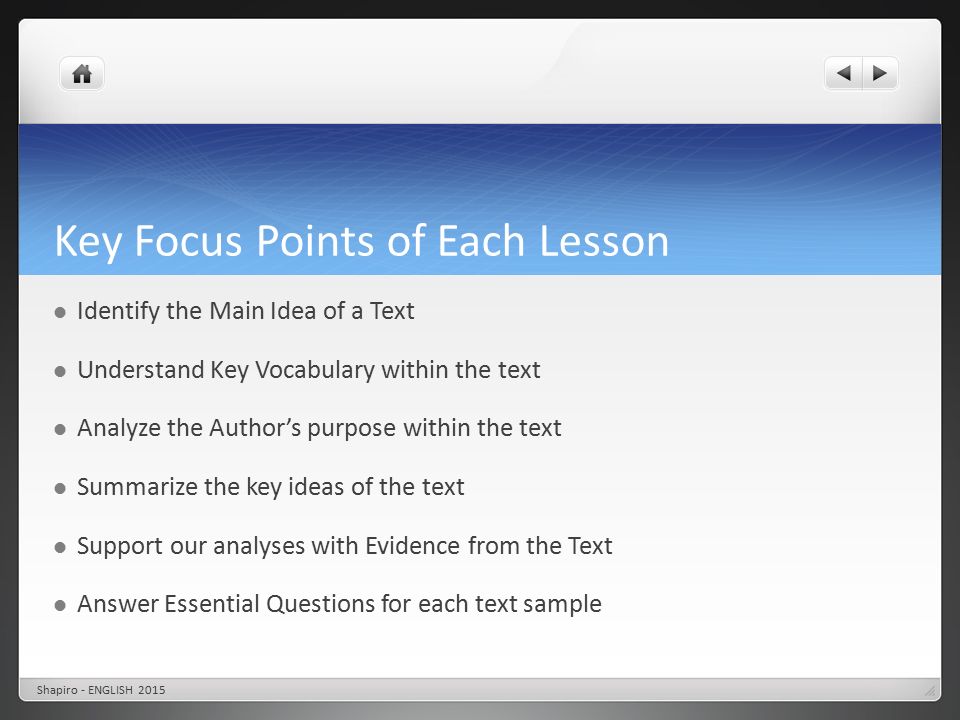 Key Focus Points of Each Lesson

- Identify the Main Idea of a Text
- Understand Key Vocabulary within the text
- Analyze the Author's purpose within the text
- Summarize the key ideas of the text
- Support our analyses with Evidence from the Text
- Answer Essential Questions for each text sample

Shapiro - ENGLISH 2015